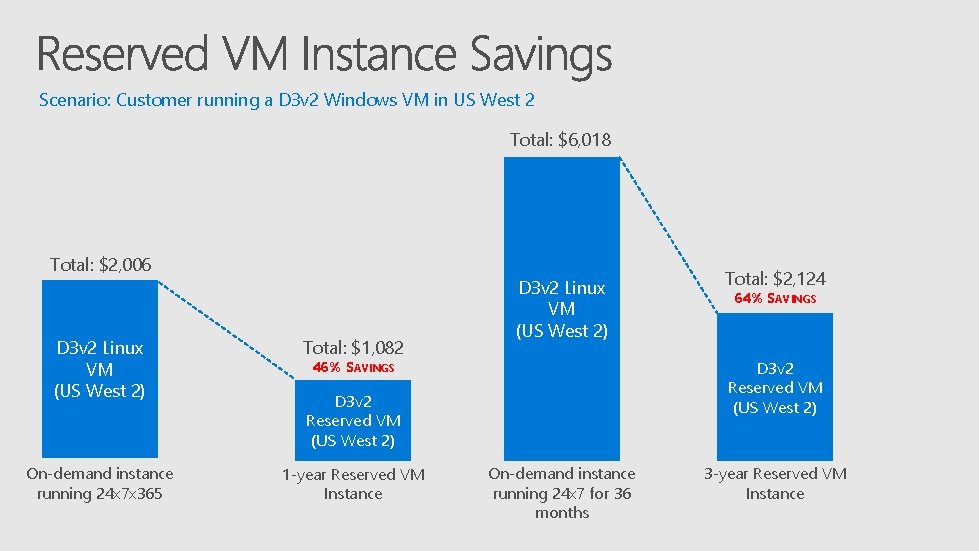 Reserved VM Instance Savings

Scenario: Customer running a D3v2 Windows VM in US West 2

Total: $2,006

D3v2 Linux VM (US West 2)

On-demand instance running 24x7x365

Total: $1,082
46% SAVINGS

D3v2 Reserved VM (US West 2)

1-year Reserved VM Instance

Total: $6,018

D3v2 Linux VM (US West 2)

On-demand instance running 24x7 for 36 months

Total: $2,124
64% SAVINGS

D3v2 Reserved VM (US West 2)

3-year Reserved VM Instance